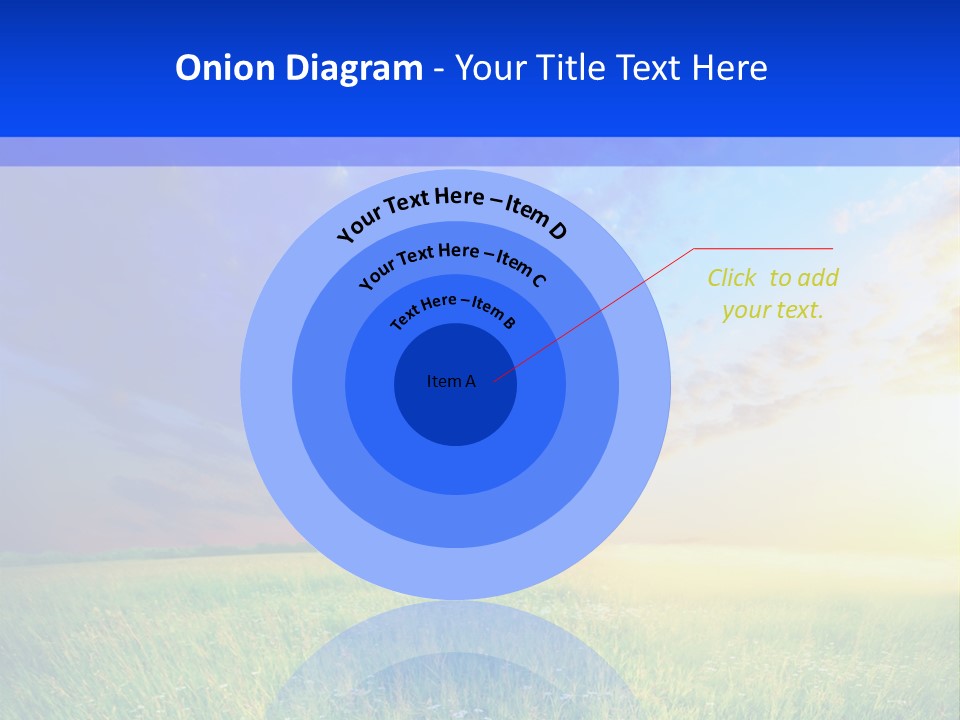 Onion Diagram - Your Title Text Here

Your Text Here – Item D

Your Text Here – Item C

Text Here – Item B

Item A

Click to add your text.